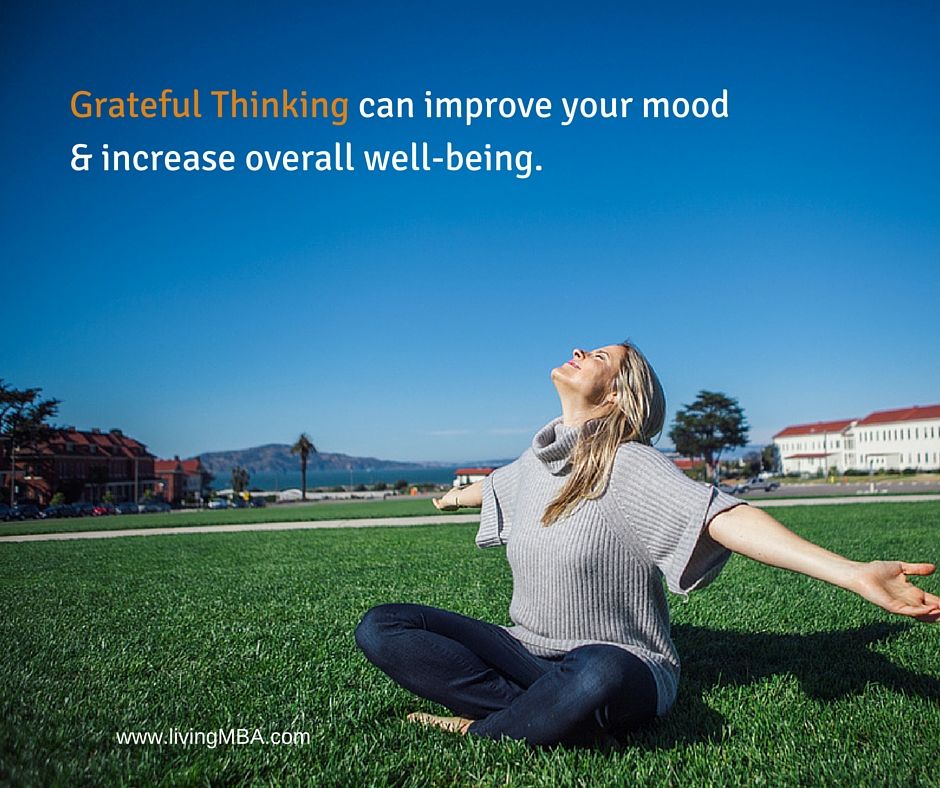 Grateful Thinking can improve your mood & increase overall well-being.

www.livingMBA.com